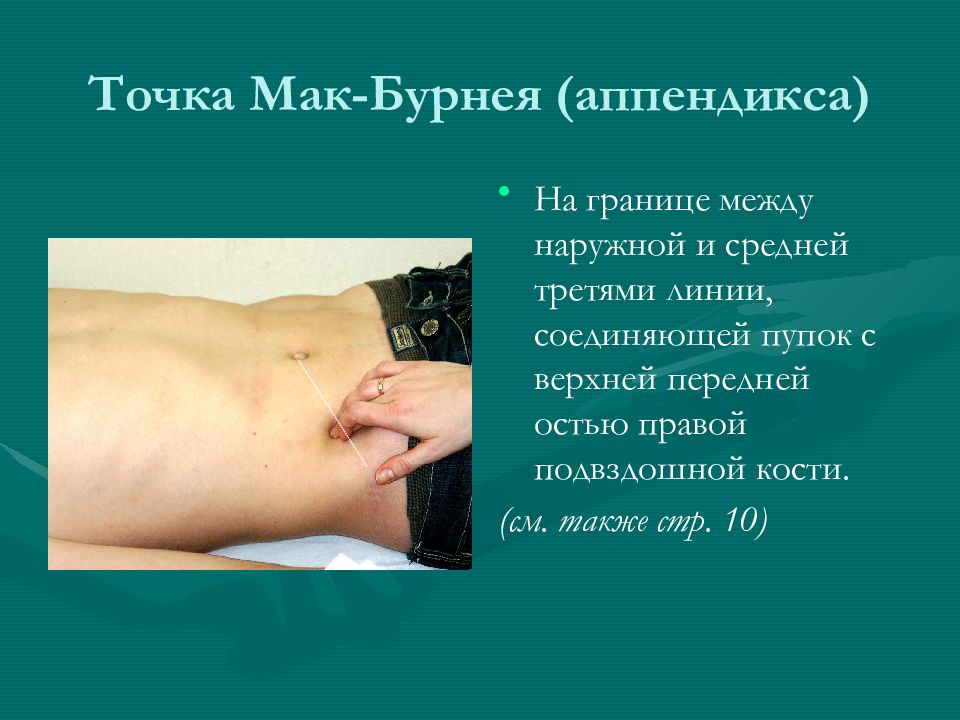 Точка Мак-Бурнея (аппендикса)

• На границе между наружной и средней третями линии, соединяющей пупок с верхней передней остью правой подвздошной кости.

(см. также стр. 10)